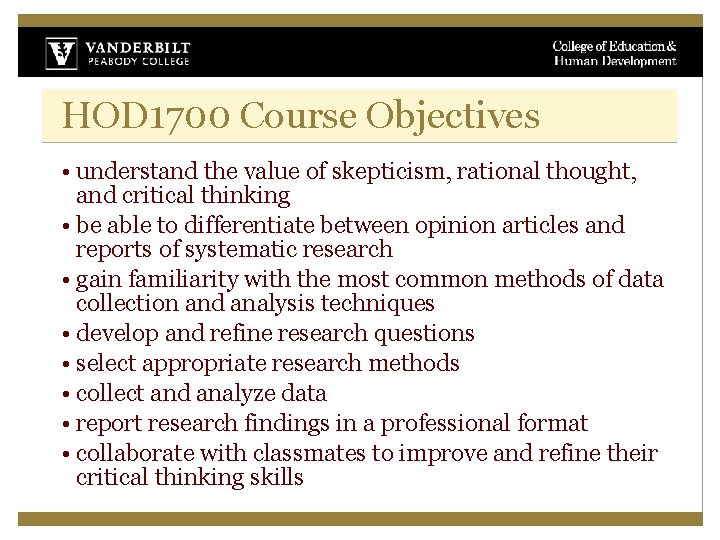 VANDERBILT
PEABODY COLLEGE

College of Education &
Human Development

HOD1700 Course Objectives

• understand the value of skepticism, rational thought, and critical thinking
• be able to differentiate between opinion articles and reports of systematic research
• gain familiarity with the most common methods of data collection and analysis techniques
• develop and refine research questions
• select appropriate research methods
• collect and analyze data
• report research findings in a professional format
• collaborate with classmates to improve and refine their critical thinking skills